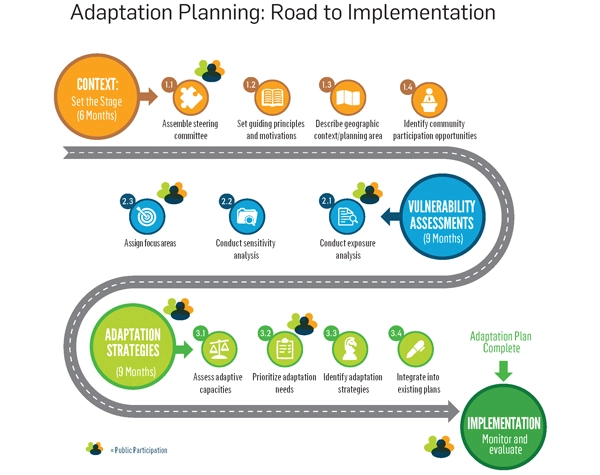 Adaptation Planning: Road to Implementation

CONTEXT:
Set the Stage
(6 Months)

1.1
Assemble steering committee

1.2
Set guiding principles and motivations

1.3
Describe geographic context/planning area

1.4
Identify community participation opportunities

VULNERABILITY ASSESSMENTS
(9 Months)

2.1
Conduct exposure analysis

2.2
Conduct sensitivity analysis

2.3
Assign focus areas

ADAPTATION STRATEGIES
(9 Months)

3.1
Assess adaptive capacities

3.2
Prioritize adaptation needs

3.3
Identify adaptation strategies

3.4
Integrate into existing plans

Adaptation Plan Complete

IMPLEMENTATION
Monitor and evaluate

= Public Participation